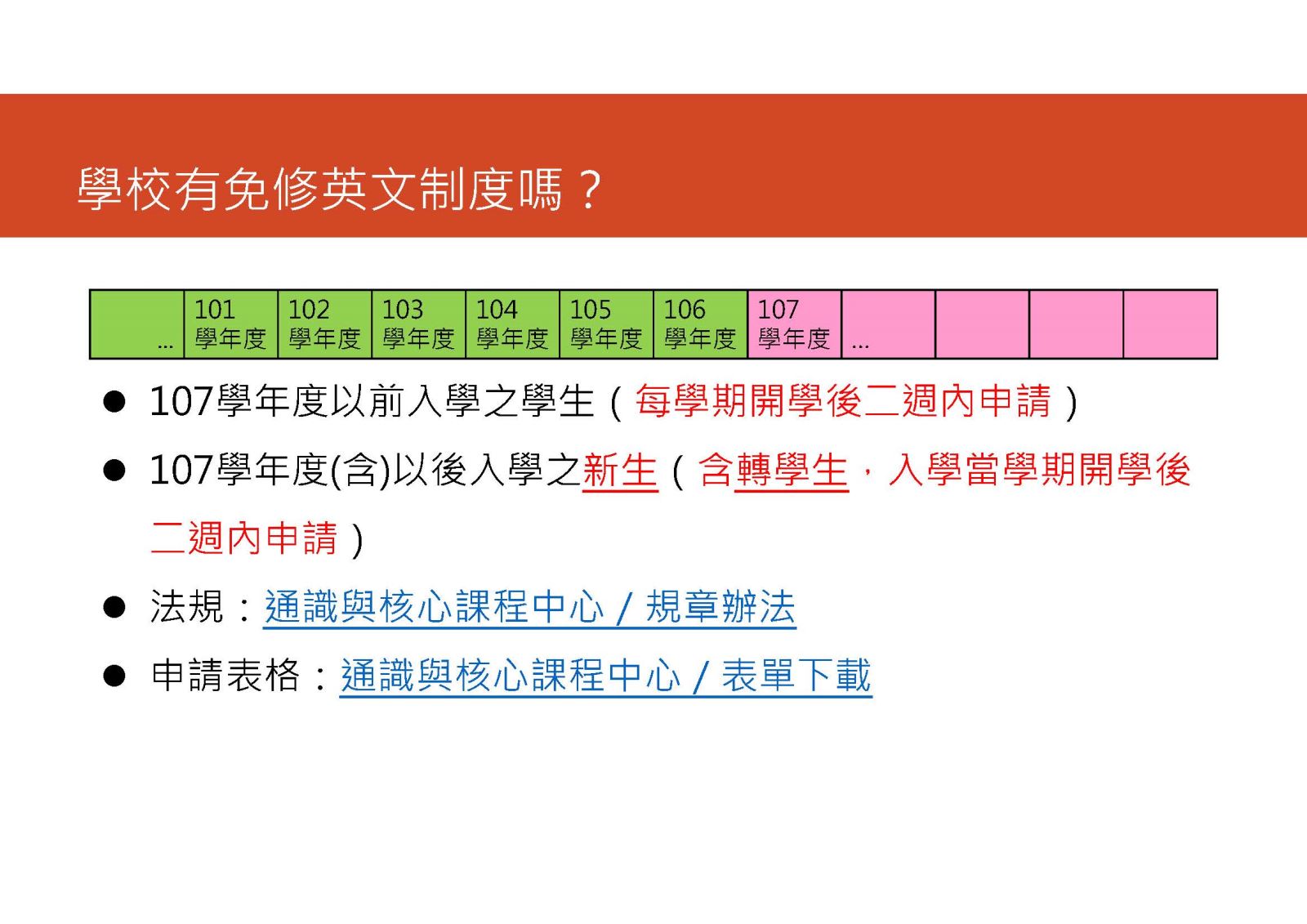 學校有免修英文制度嗎？

| ... | 101 學年度 | 102 學年度 | 103 學年度 | 104 學年度 | 105 學年度 | 106 學年度 | 107 學年度 | ... | | | |
|---|---|---|---|---|---|---|---|---|---|---|---|

● 107學年度以前入學之學生（每學期開學後二週內申請）

● 107學年度(含)以後入學之新生（含轉學生，入學當學期開學後二週內申請）

● 法規：通識與核心課程中心 / 規章辦法

● 申請表格：通識與核心課程中心 / 表單下載